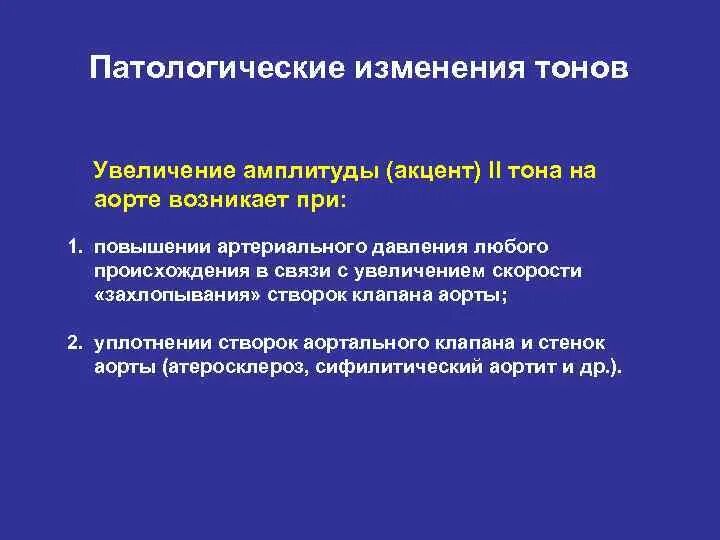 Патологические изменения тонов

Увеличение амплитуды (акцент) II тона на аорте возникает при:

1. повышении артериального давления любого происхождения в связи с увеличением скорости «захлопывания» створок клапана аорты;

2. уплотнении створок аортального клапана и стенок аорты (атеросклероз, сифилитический аортит и др.).